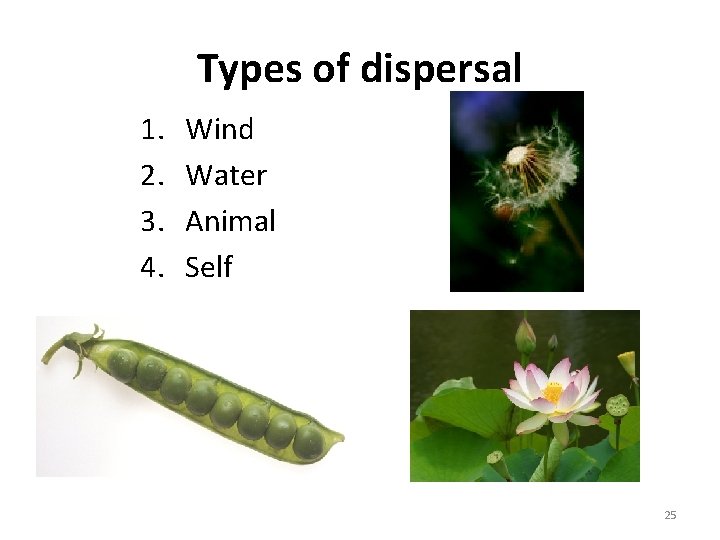 Types of dispersal

1. Wind
2. Water
3. Animal
4. Self

25